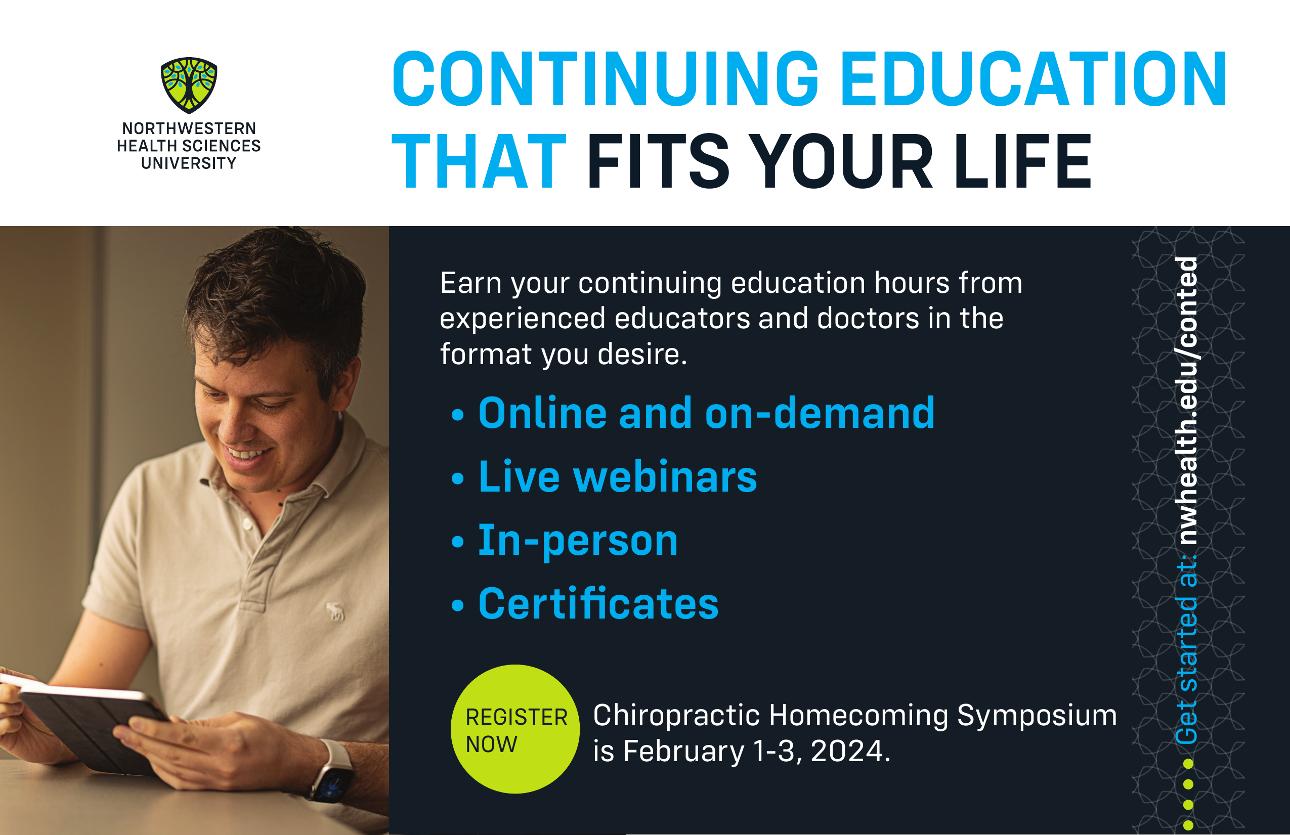 NORTHWESTERN HEALTH SCIENCES UNIVERSITY

CONTINUING EDUCATION THAT FITS YOUR LIFE

Earn your continuing education hours from experienced educators and doctors in the format you desire.

• Online and on-demand
• Live webinars
• In-person
• Certificates

REGISTER NOW

Chiropractic Homecoming Symposium is February 1-3, 2024.

Get started at: nwhealth.edu/conted